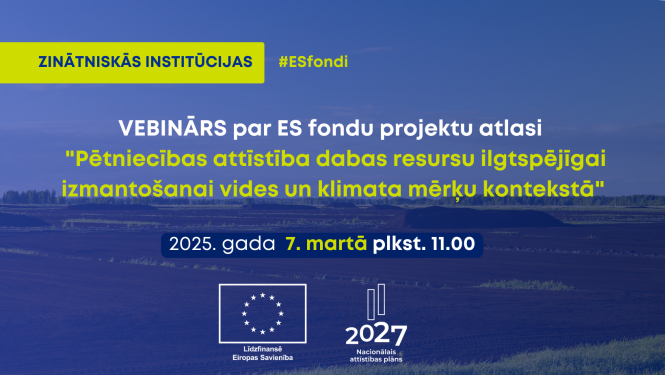 ZINĀTNISKĀS INSTITŪCIJAS

#ESfondi

VEBINĀRS par ES fondu projektu atlasi "Pētniecības attīstība dabas resursu ilgtspējīgai izmantošanai vides un klimata mērķu kontekstā"

2025. gada 7. martā plkst. 11.00

Līdzfinansē Eiropas Savienība

2027
Nacionālais attīstības plāns